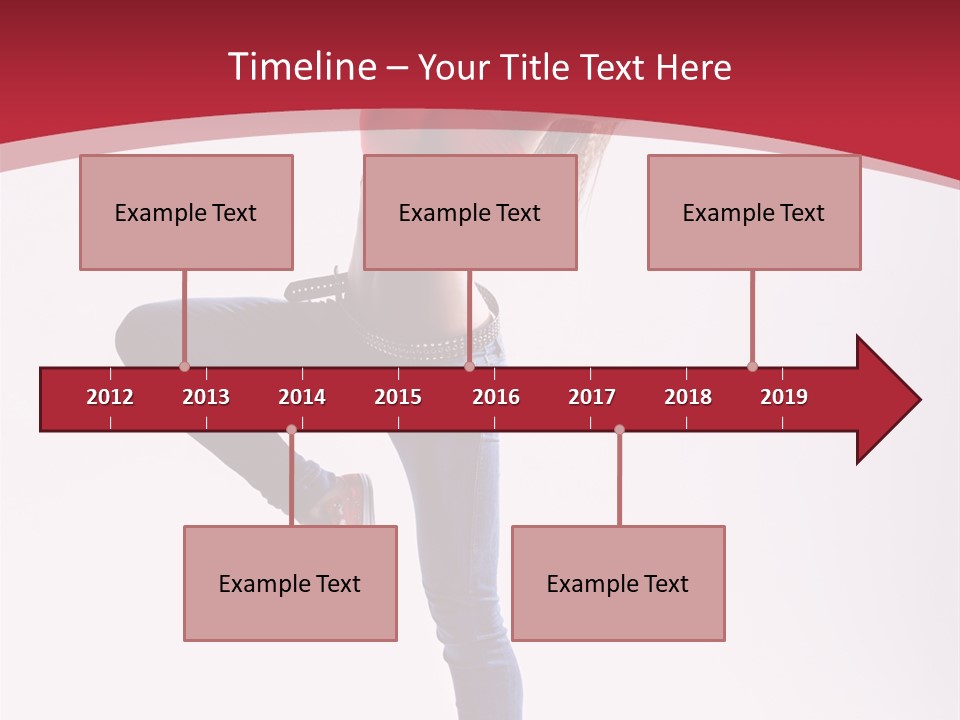 Timeline – Your Title Text Here

Example Text

Example Text

Example Text

2012 2013 2014 2015 2016 2017 2018 2019

Example Text

Example Text